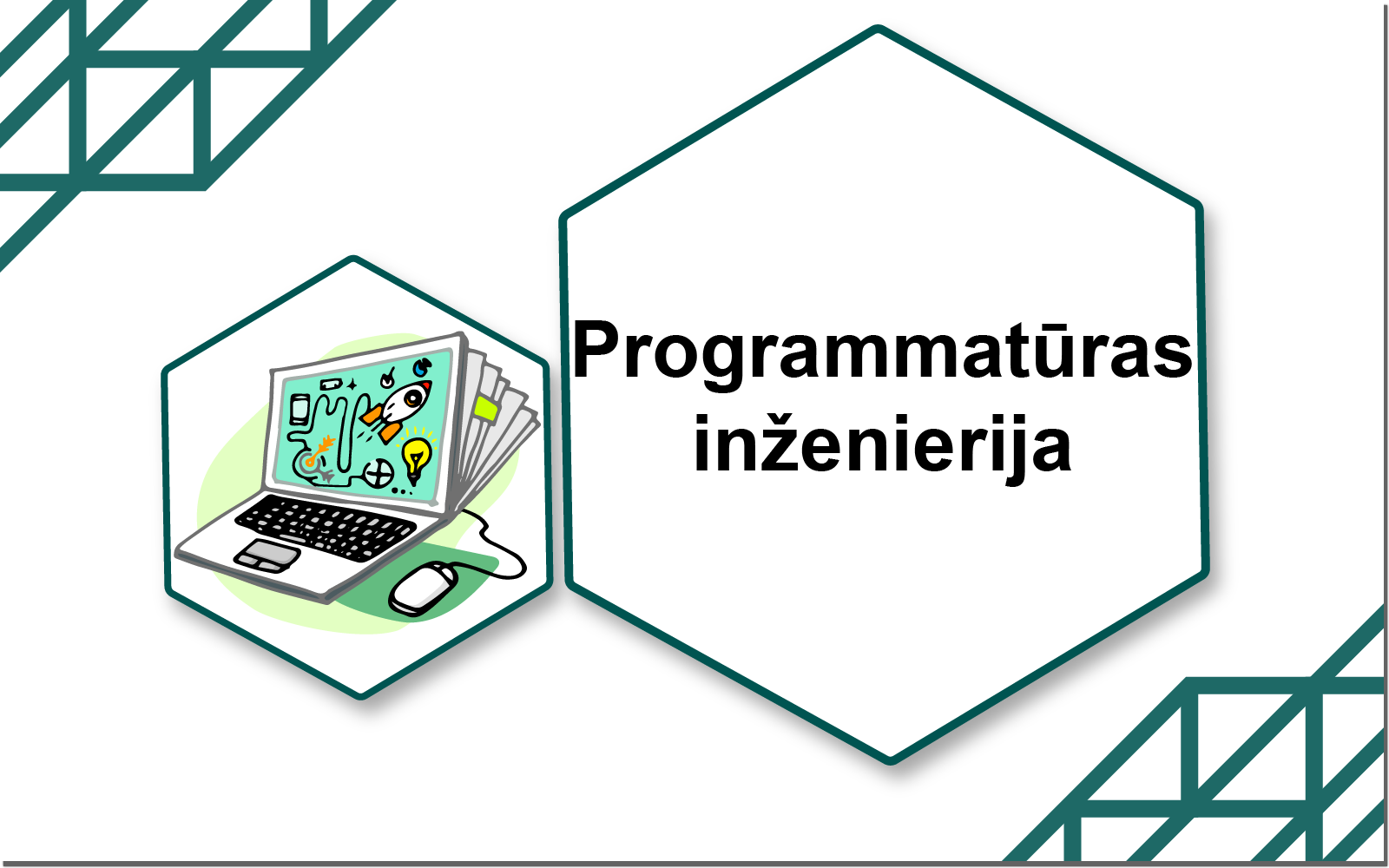 Programmatūras inženierija